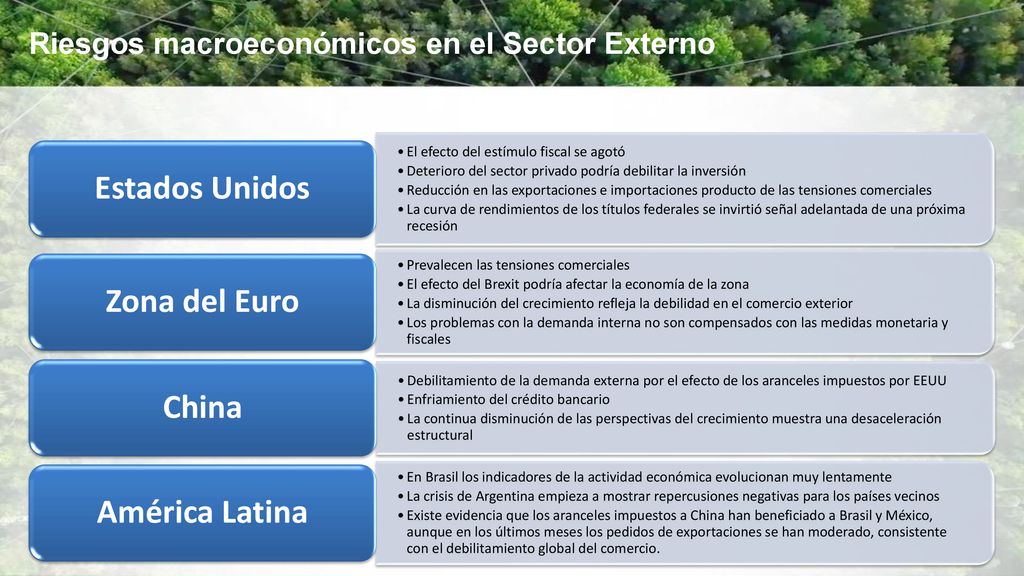 Riesgos macroeconómicos en el Sector Externo

Estados Unidos

• El efecto del estímulo fiscal se agotó
• Deterioro del sector privado podría debilitar la inversión
• Reducción en las exportaciones e importaciones producto de las tensiones comerciales
• La curva de rendimientos de los títulos federales se invirtió señal adelantada de una próxima recesión

Zona del Euro

• Prevalecen las tensiones comerciales
• El efecto del Brexit podría afectar la economía de la zona
• La disminución del crecimiento refleja la debilidad en el comercio exterior
• Los problemas con la demanda interna no son compensados con las medidas monetaria y fiscales

China

• Debilitamiento de la demanda externa por el efecto de los aranceles impuestos por EEUU
• Enfriamiento del crédito bancario
• La continua disminución de las perspectivas del crecimiento muestra una desaceleración estructural

América Latina

• En Brasil los indicadores de la actividad económica evolucionan muy lentamente
• La crisis de Argentina empieza a mostrar repercusiones negativas para los países vecinos
• Existe evidencia que los aranceles impuestos a China han beneficiado a Brasil y México, aunque en los últimos meses los pedidos de exportaciones se han moderado, consistente con el debilitamiento global del comercio.